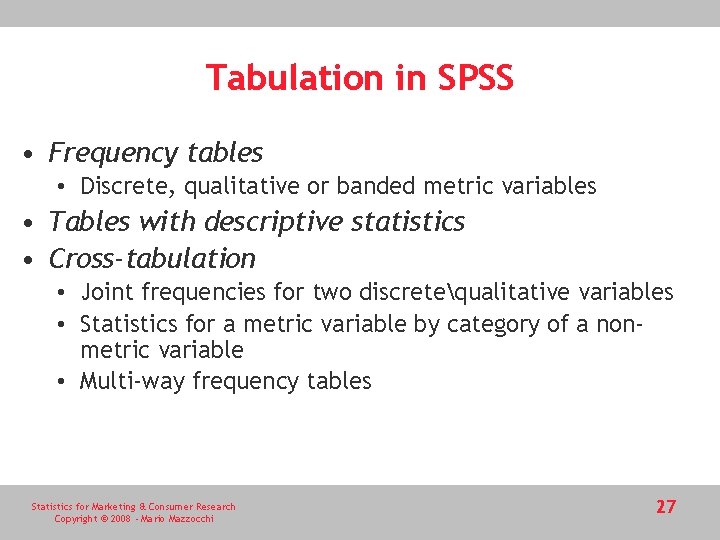 Tabulation in SPSS

• Frequency tables
  • Discrete, qualitative or banded metric variables
• Tables with descriptive statistics
• Cross-tabulation
  • Joint frequencies for two discrete\qualitative variables
  • Statistics for a metric variable by category of a non-metric variable
  • Multi-way frequency tables

Statistics for Marketing & Consumer Research
Copyright © 2008 - Mario Mazzocchi

27